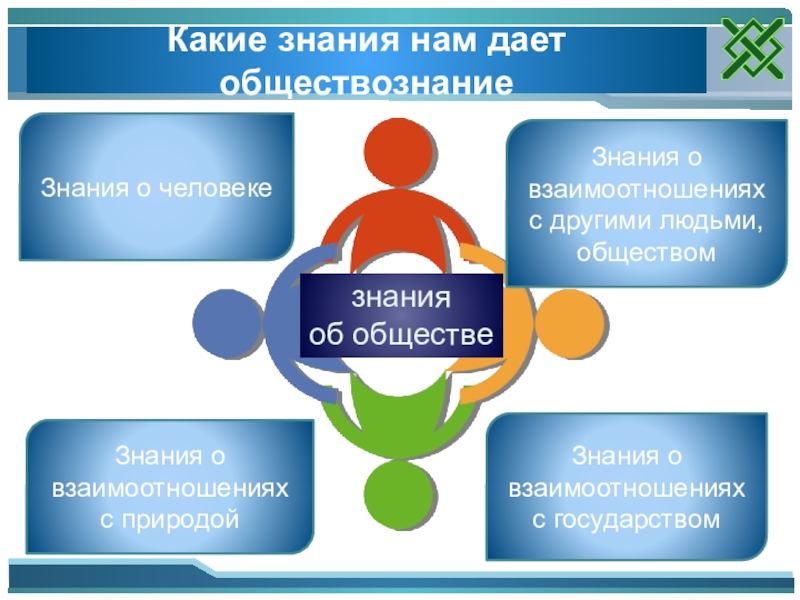 Какие знания нам дает обществознание

Знания о человеке

Знания о взаимоотношениях с другими людьми, обществом

знания об обществе

Знания о взаимоотношениях с природой

Знания о взаимоотношениях с государством